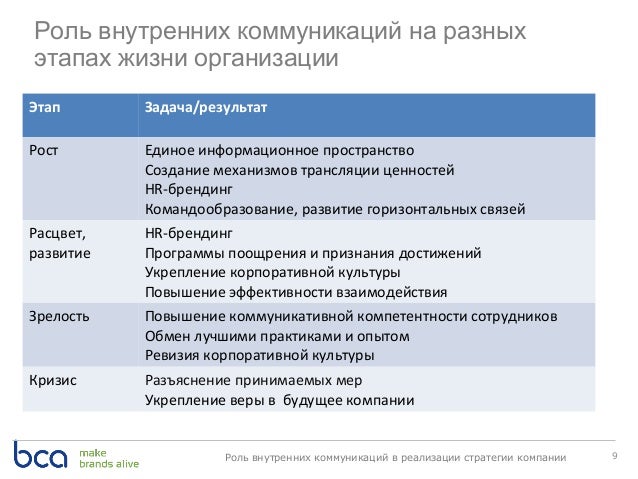 Роль внутренних коммуникаций на разных этапах жизни организации

| Этап | Задача/результат |
|---|---|
| Рост | Единое информационное пространство<br>Создание механизмов трансляции ценностей<br>HR-брендинг<br>Командообразование, развитие горизонтальных связей |
| Расцвет, развитие | HR-брендинг<br>Программы поощрения и признания достижений<br>Укрепление корпоративной культуры<br>Повышение эффективности взаимодействия |
| Зрелость | Повышение коммуникативной компетентности сотрудников<br>Обмен лучшими практиками и опытом<br>Ревизия корпоративной культуры |
| Кризис | Разъяснение принимаемых мер<br>Укрепление веры в  будущее компании |

bca make brands alive

Роль внутренних коммуникаций в реализации стратегии компании

9